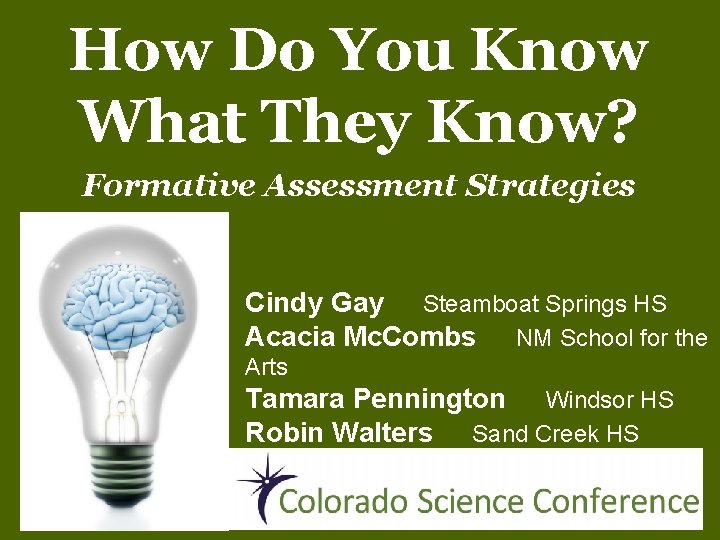 How Do You Know What They Know?

Formative Assessment Strategies

Cindy Gay Steamboat Springs HS
Acacia McCombs NM School for the Arts
Tamara Pennington Windsor HS
Robin Walters Sand Creek HS

Colorado Science Conference